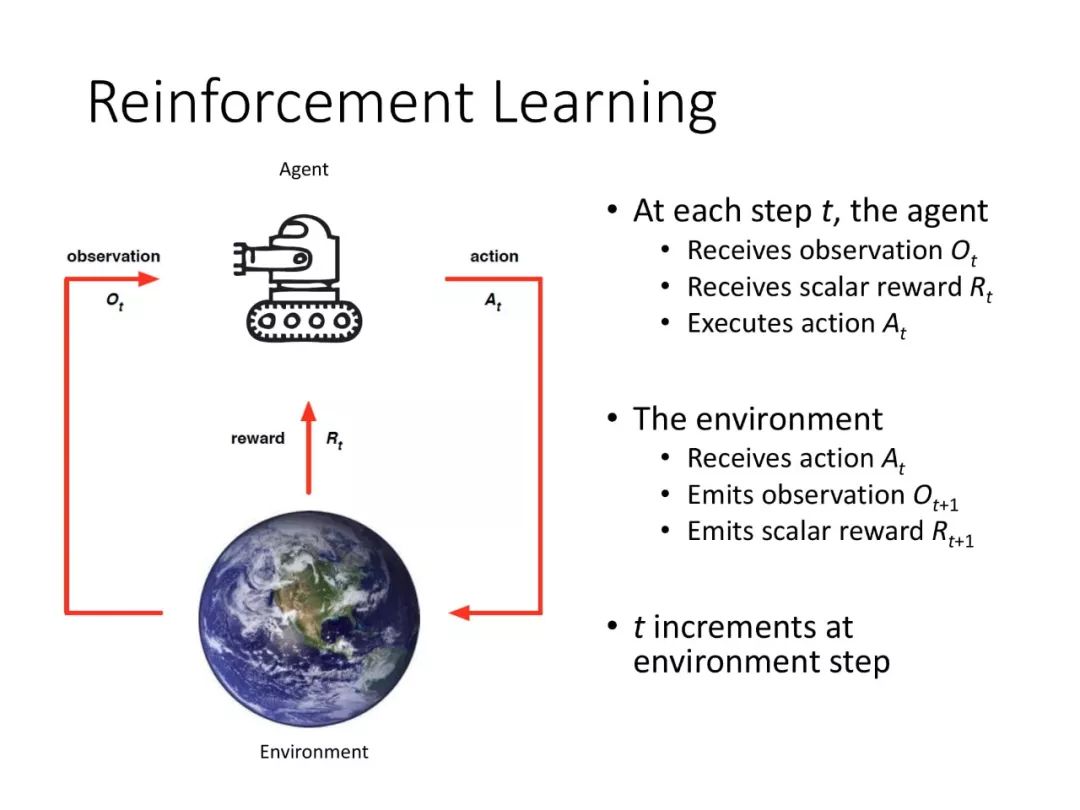 Reinforcement Learning

Agent

observation

$O_t$

action

$A_t$

reward

$R_t$

Environment

• At each step $t$, the agent
  • Receives observation $O_t$
  • Receives scalar reward $R_t$
  • Executes action $A_t$

• The environment
  • Receives action $A_t$
  • Emits observation $O_{t+1}$
  • Emits scalar reward $R_{t+1}$

• $t$ increments at environment step